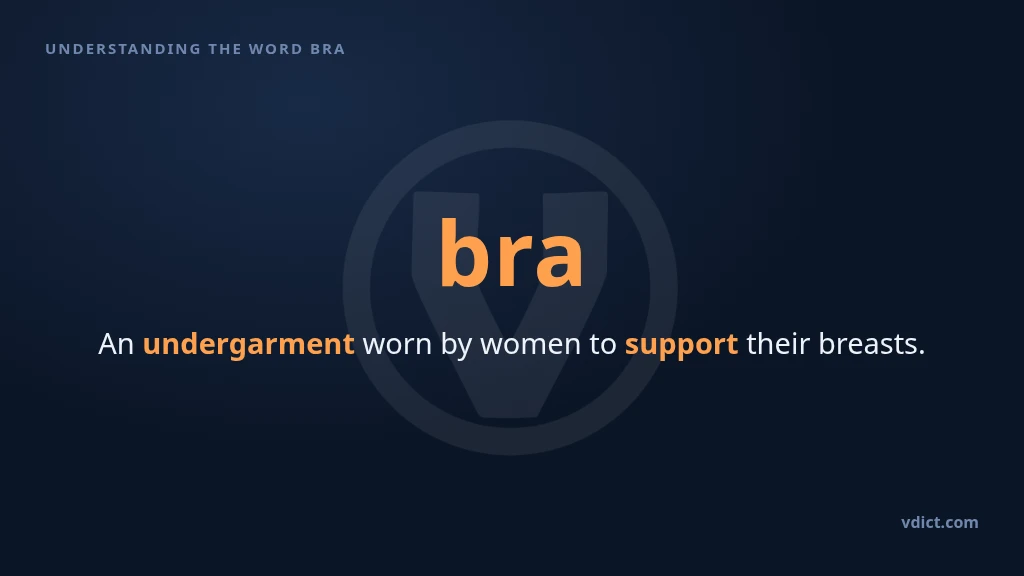 UNDERSTANDING THE WORD BRA

bra

An undergarment worn by women to support their breasts.

vdict.com